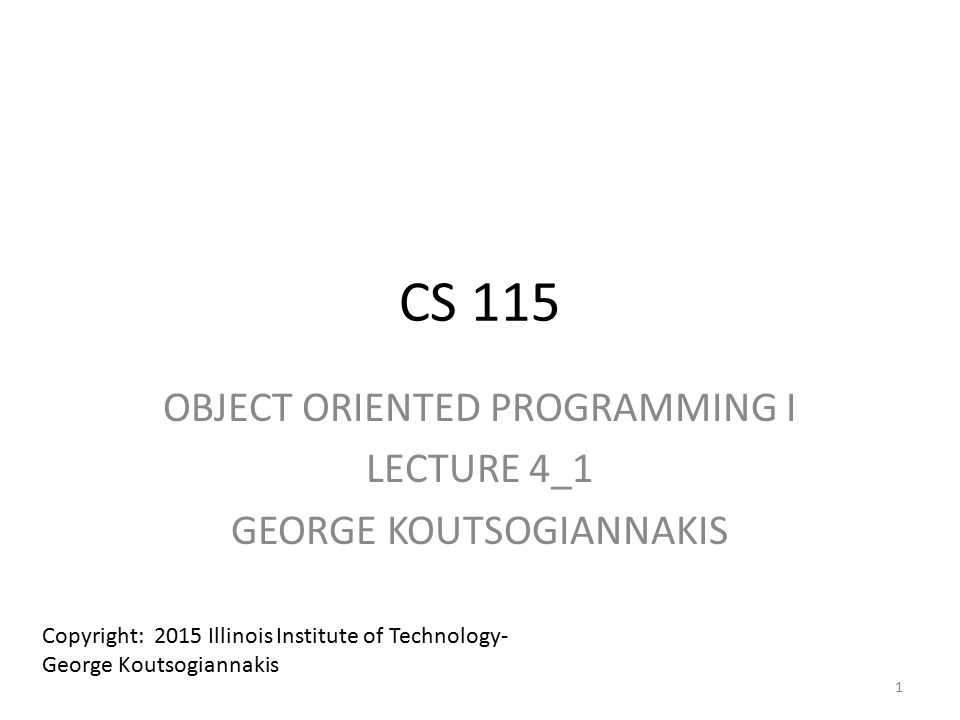 CS 115

OBJECT ORIENTED PROGRAMMING I
LECTURE 4_1
GEORGE KOUTSOGIANNAKIS

Copyright: 2015 Illinois Institute of Technology- George Koutsogiannakis

1